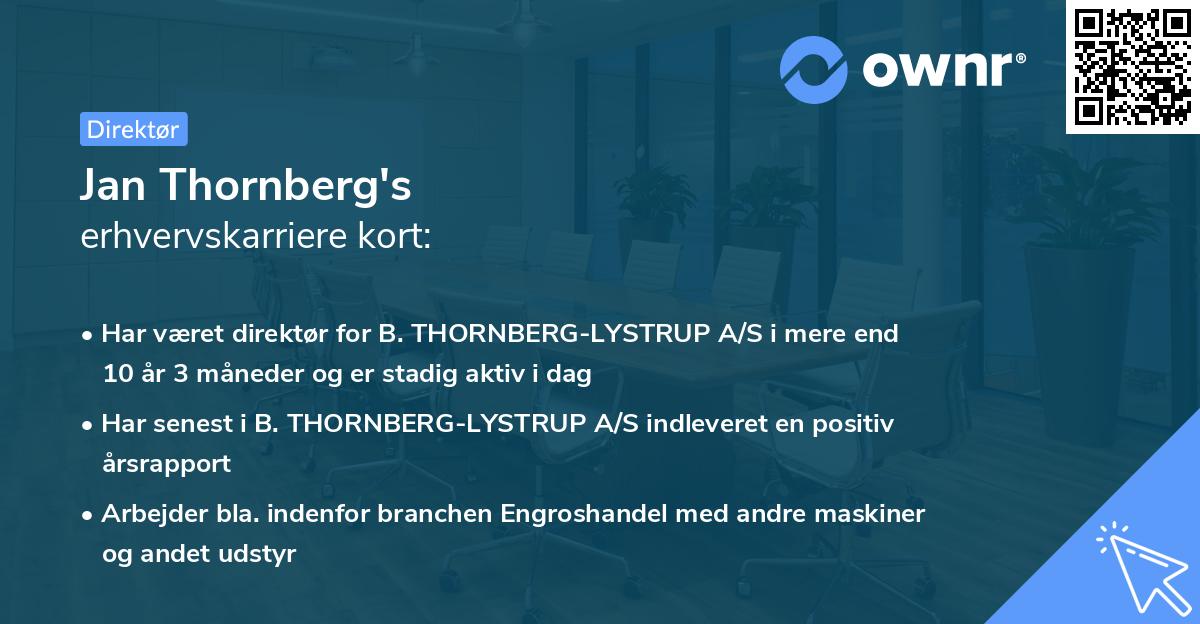 ownr®

Direktør

Jan Thornberg's
erhvervskarriere kort:

• Har været direktør for B. THORNBERG-LYSTRUP A/S i mere end 10 år 3 måneder og er stadig aktiv i dag

• Har senest i B. THORNBERG-LYSTRUP A/S indleveret en positiv årsrapport

• Arbejder bla. indenfor branchen Engroshandel med andre maskiner og andet udstyr